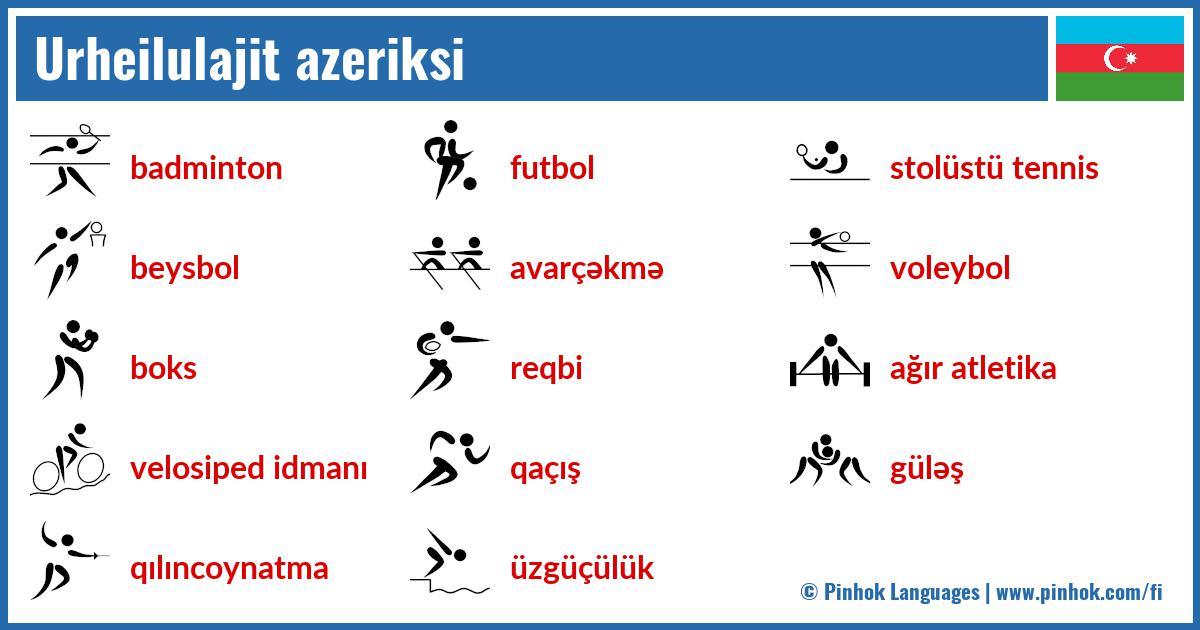 Urheilulajit azeriksi

badminton

beysbol

boks

velosiped idmanı

qılıncoynatma

futbol

avarçəkmə

reqbi

qaçış

üzgüçülük

stolüstü tennis

voleybol

ağır atletika

güləş

© Pinhok Languages | www.pinhok.com/fi